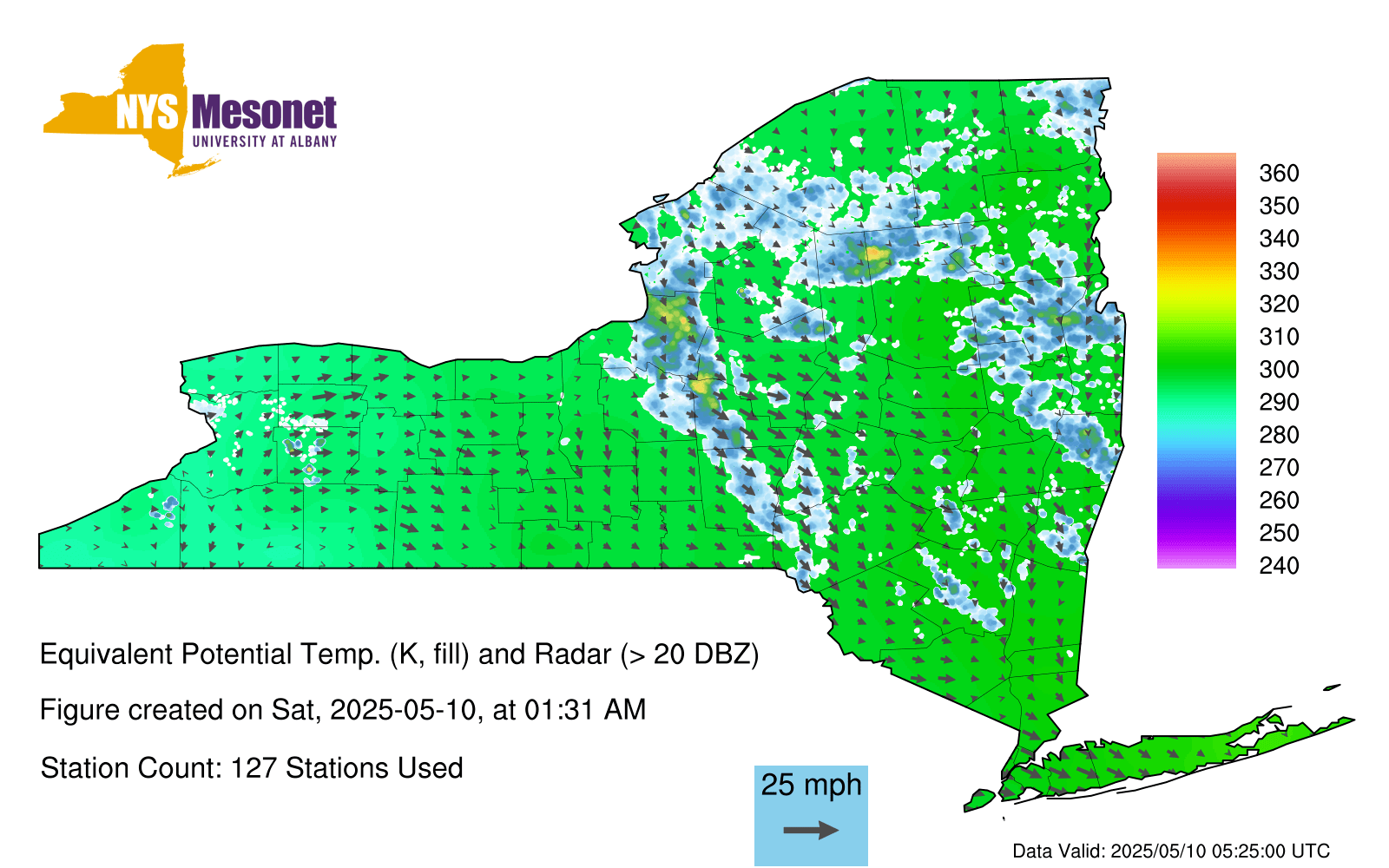 NYS Mesonet
UNIVERSITY AT ALBANY

360
350
340
330
320
310
300
290
280
270
260
250
240

Equivalent Potential Temp. (K, fill) and Radar (> 20 DBZ)

Figure created on Sat, 2025-05-10, at 01:31 AM

Station Count: 127 Stations Used

25 mph

Data Valid: 2025/05/10 05:25:00 UTC